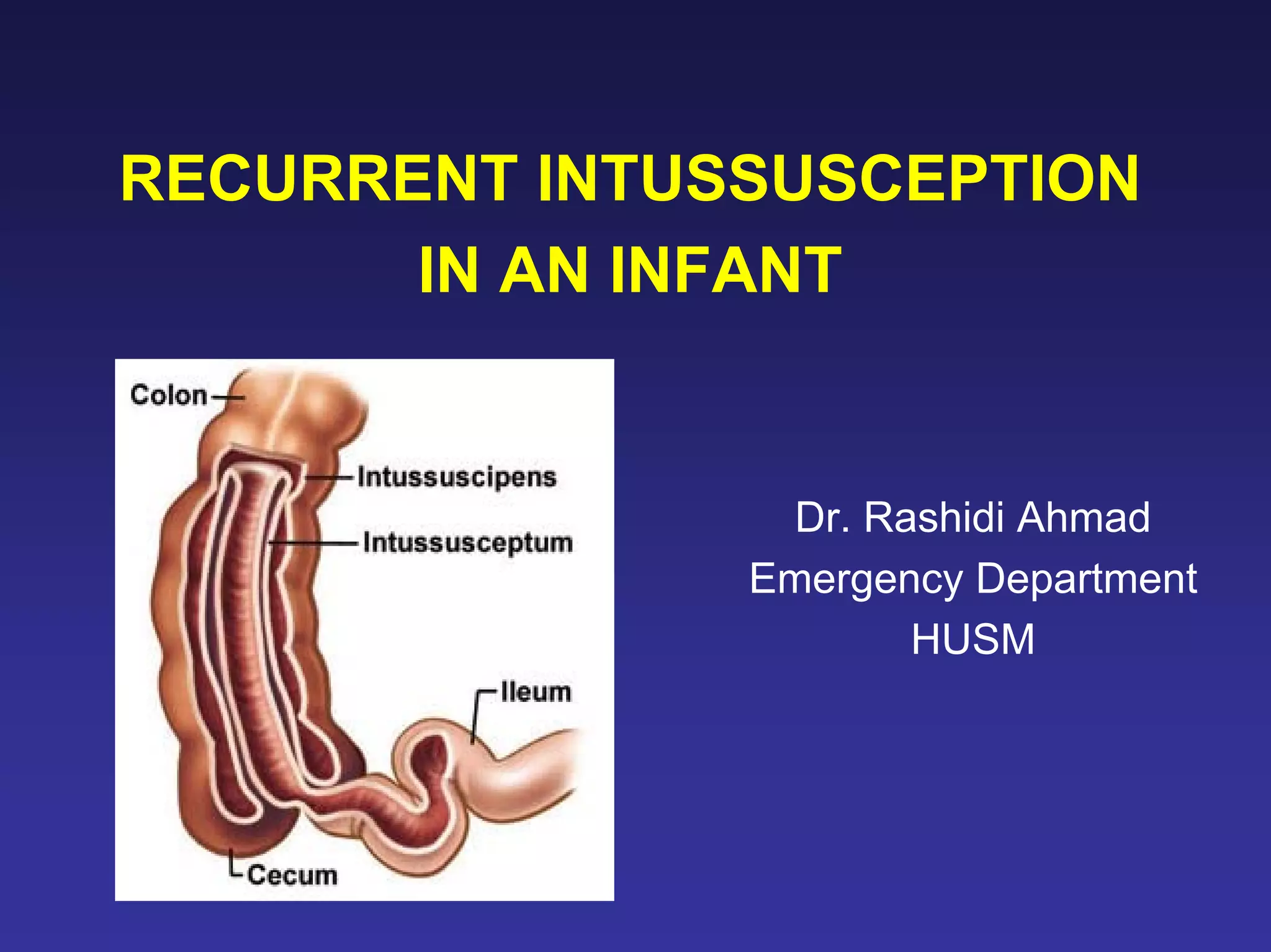 RECURRENT INTUSSUSCEPTION IN AN INFANT

Colon
Intussuscipens
Intussusceptum
Ileum
Cecum

Dr. Rashidi Ahmad
Emergency Department
HUSM